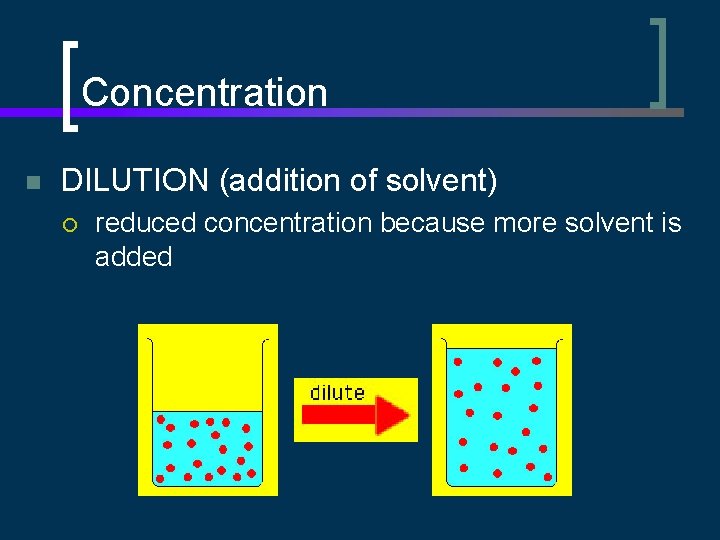 Concentration

DILUTION (addition of solvent)

reduced concentration because more solvent is added

dilute